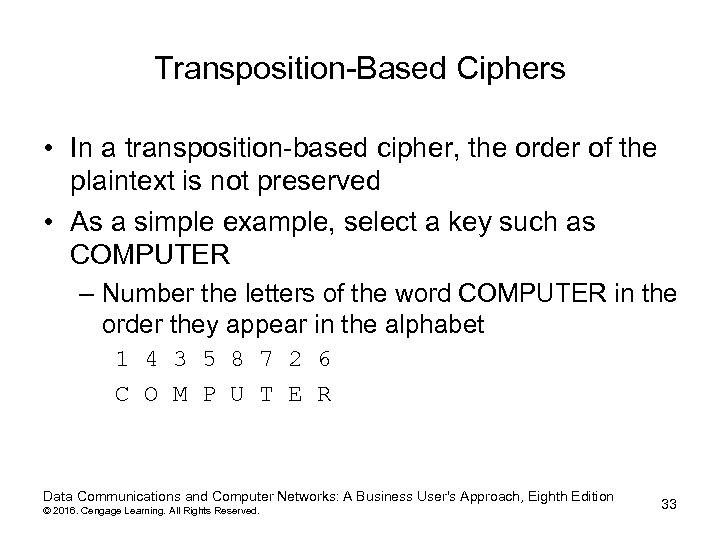 Transposition-Based Ciphers

• In a transposition-based cipher, the order of the plaintext is not preserved

• As a simple example, select a key such as COMPUTER

– Number the letters of the word COMPUTER in the order they appear in the alphabet

1 4 3 5 8 7 2 6

C O M P U T E R

Data Communications and Computer Networks: A Business User's Approach, Eighth Edition
© 2016. Cengage Learning. All Rights Reserved.

33